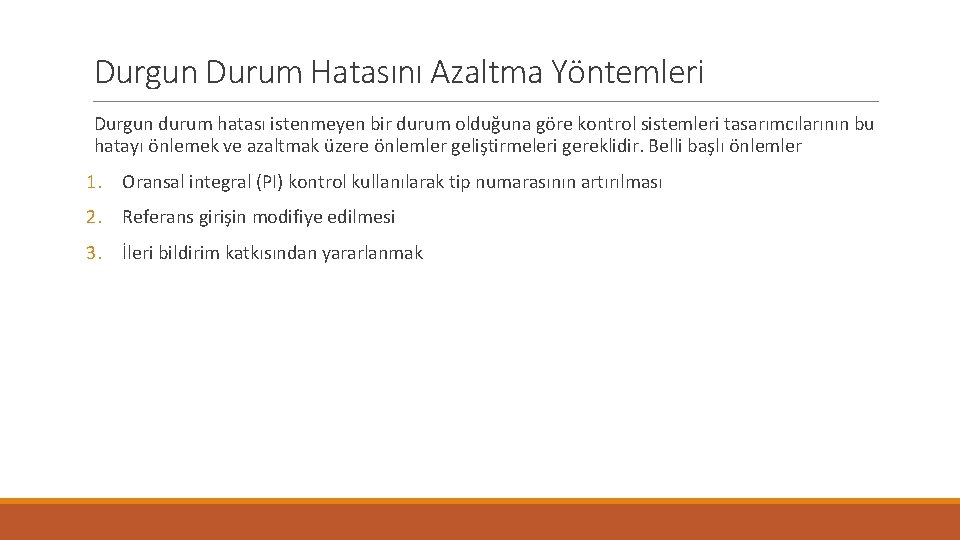 Durgun Durum Hatasını Azaltma Yöntemleri

Durgun durum hatası istenmeyen bir durum olduğuna göre kontrol sistemleri tasarımcılarının bu hatayı önlemek ve azaltmak üzere önlemler geliştirmeleri gereklidir. Belli başlı önlemler

1. Oransal integral (PI) kontrol kullanılarak tip numarasının artırılması

2. Referans girişin modifiye edilmesi

3. İleri bildirim katkısından yararlanmak